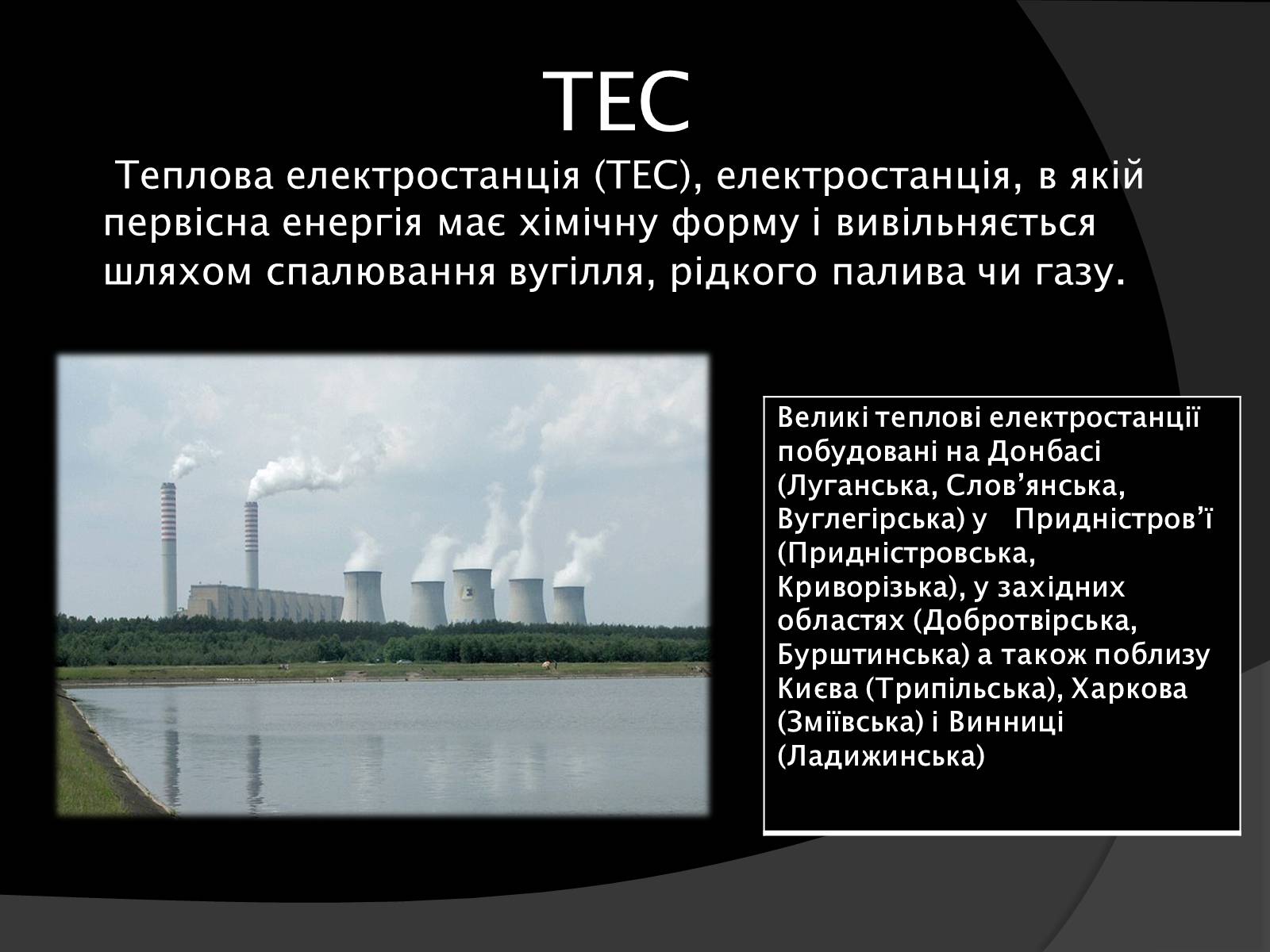 ТЕС

Теплова електростанція (ТЕС), електростанція, в якій первісна енергія має хімічну форму і вивільняється шляхом спалювання вугілля, рідкого палива чи газу.

Великі теплові електростанції побудовані на Донбасі (Луганська, Слов’янська, Вуглегірська) у Придністров’ї (Придністровська, Криворізька), у західних областях (Добротвірська, Бурштинська) а також поблизу Києва (Трипільська), Харкова (Зміївська) і Винниці (Ладижинська)